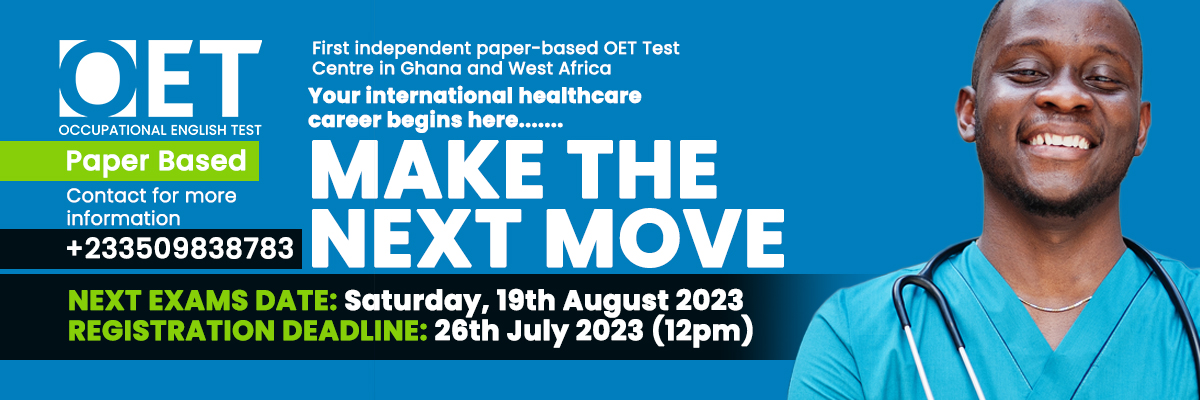 OET
OCCUPATIONAL ENGLISH TEST
Paper Based
Contact for more information
+233509838783

First independent paper-based OET Test Centre in Ghana and West Africa
Your international healthcare career begins here.......
MAKE THE NEXT MOVE

NEXT EXAMS DATE: Saturday, 19th August 2023
REGISTRATION DEADLINE: 26th July 2023 (12pm)